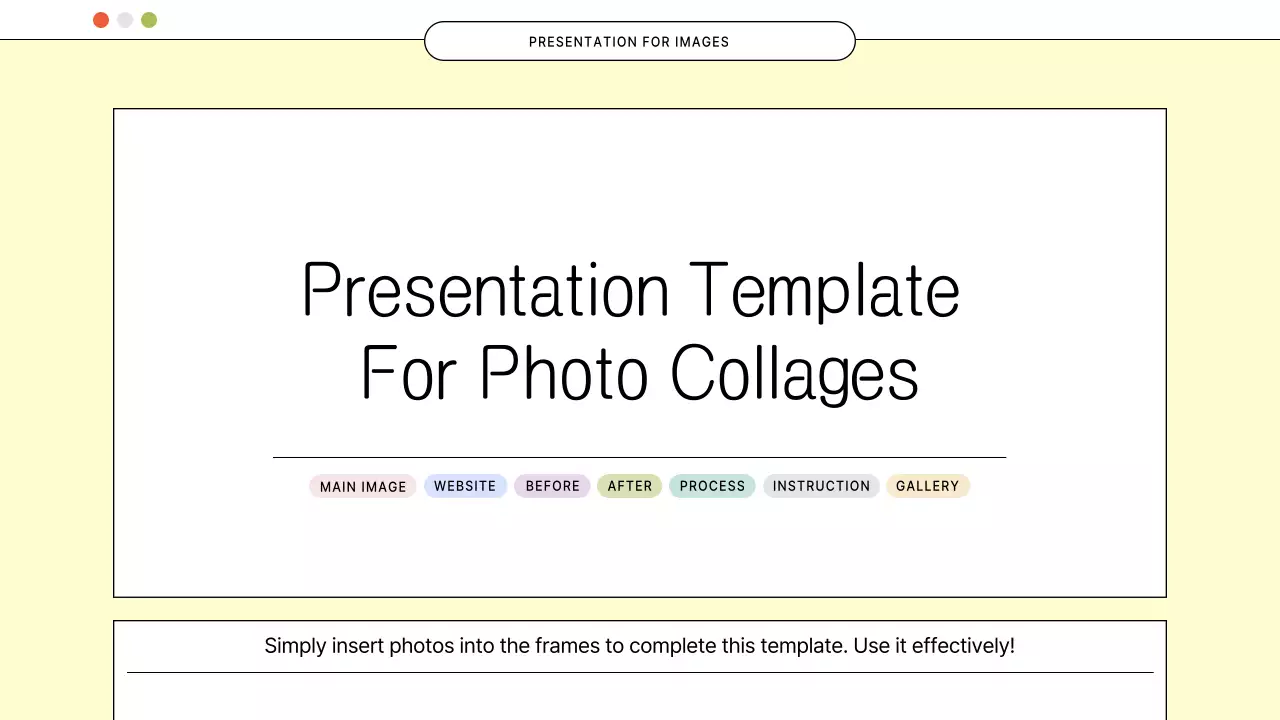 PRESENTATION FOR IMAGES

Presentation Template For Photo Collages

MAIN IMAGE WEBSITE BEFORE AFTER PROCESS INSTRUCTION GALLERY

Simply insert photos into the frames to complete this template. Use it effectively!